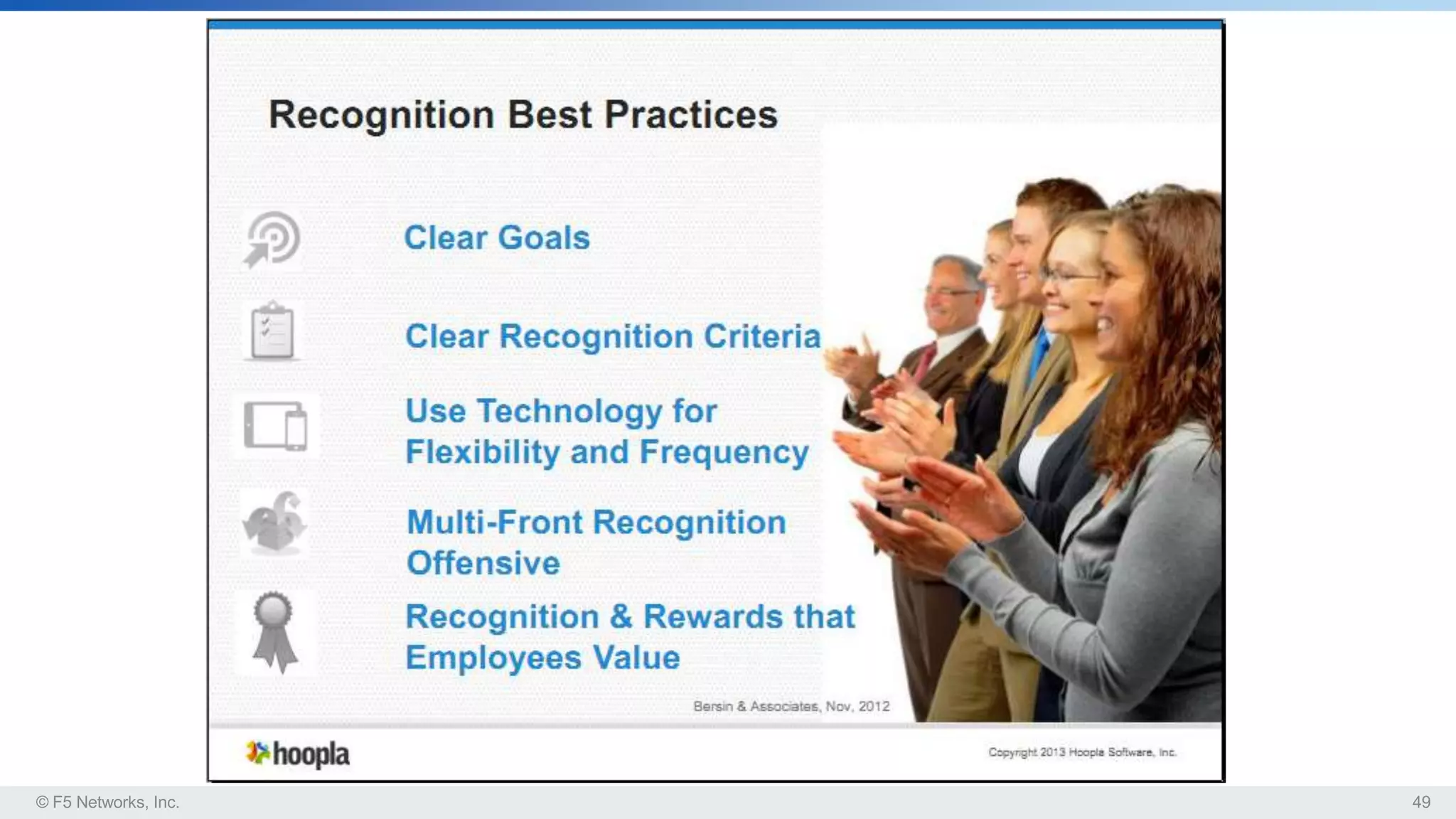 Recognition Best Practices

Clear Goals

Clear Recognition Criteria

Use Technology for Flexibility and Frequency

Multi-Front Recognition Offensive

Recognition & Rewards that Employees Value

Bersin & Associates, Nov, 2012

hoopla

Copyright 2013 Hoopla Software, Inc.

© F5 Networks, Inc.

49